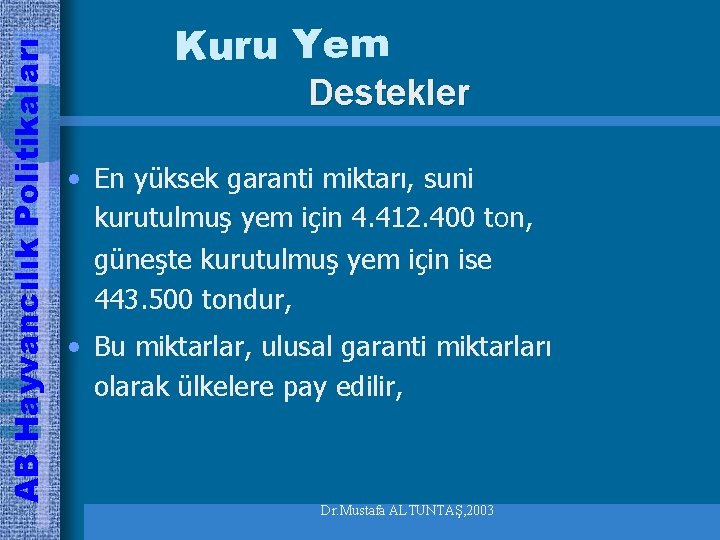 AB Hayvancılık Politikaları

Kuru Yem

Destekler

• En yüksek garanti miktarı, suni kurutulmuş yem için 4.412.400 ton, güneşte kurutulmuş yem için ise 443.500 tondur,

• Bu miktarlar, ulusal garanti miktarları olarak ülkelere pay edilir,

Dr.Mustafa ALTUNTAŞ,2003